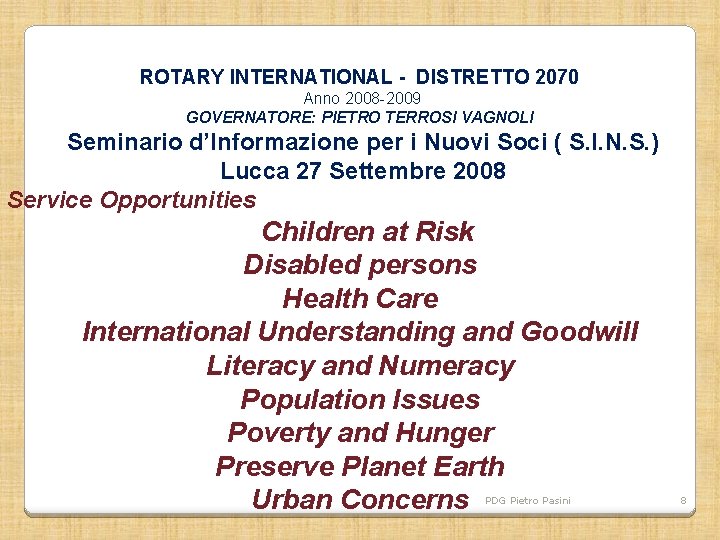 ROTARY INTERNATIONAL - DISTRETTO 2070
Anno 2008-2009
GOVERNATORE: PIETRO TERROSI VAGNOLI
Seminario d'Informazione per i Nuovi Soci ( S.I.N.S.)
Lucca 27 Settembre 2008

Service Opportunities

Children at Risk
Disabled persons
Health Care
International Understanding and Goodwill
Literacy and Numeracy
Population Issues
Poverty and Hunger
Preserve Planet Earth
Urban Concerns

PDG Pietro Pasini

8